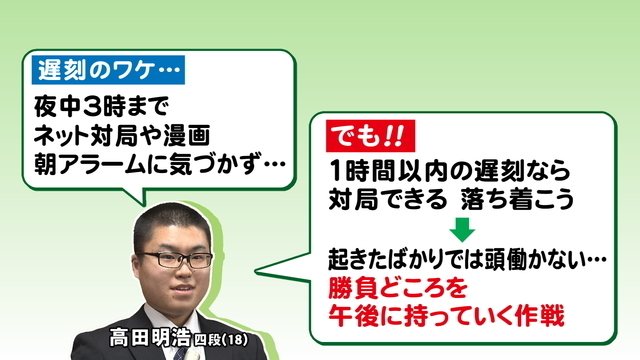 遅刻のワケ…

夜中3時まで
ネット対局や漫画
朝アラームに気づかず…

でも!!

1時間以内の遅刻なら
対局できる 落ち着こう

起きたばかりでは頭働かない…
勝負どころを
午後に持っていく作戦

高田明浩 四段(18)